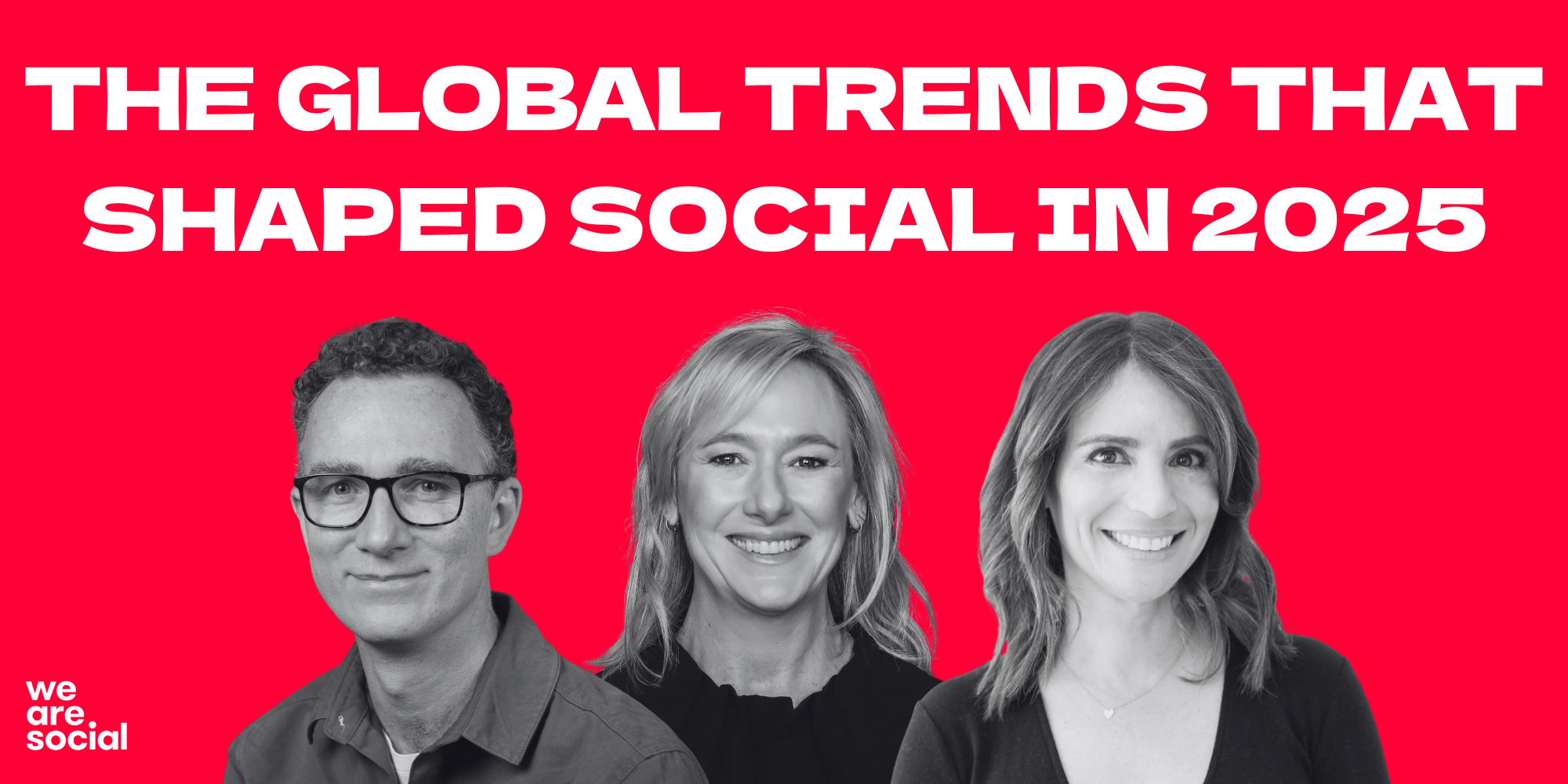 THE GLOBAL TRENDS THAT SHAPED SOCIAL IN 2025

we
are.
social